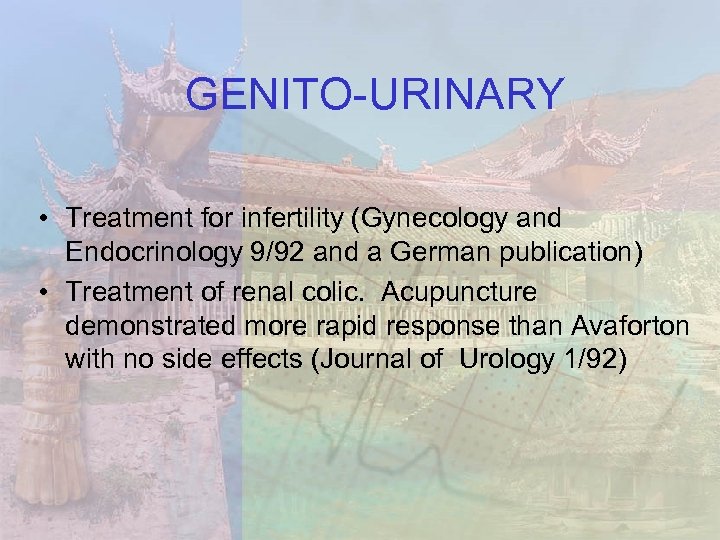 GENITO-URINARY

• Treatment for infertility (Gynecology and Endocrinology 9/92 and a German publication)
• Treatment of renal colic. Acupuncture demonstrated more rapid response than Avaforton with no side effects (Journal of Urology 1/92)